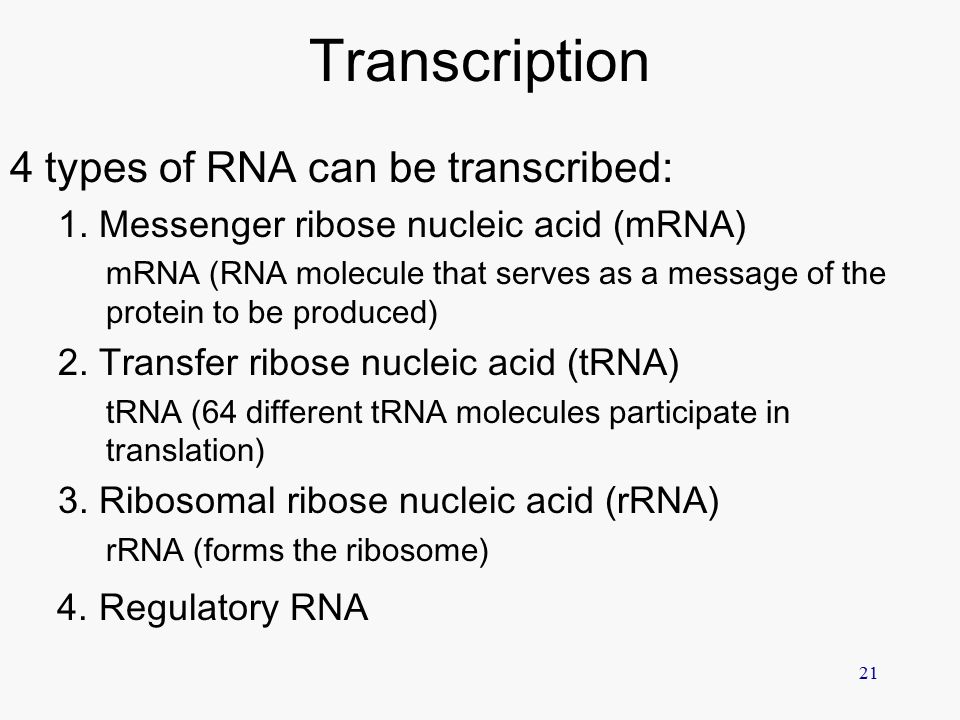 Transcription

4 types of RNA can be transcribed:

1. Messenger ribose nucleic acid (mRNA)

mRNA (RNA molecule that serves as a message of the protein to be produced)

2. Transfer ribose nucleic acid (tRNA)

tRNA (64 different tRNA molecules participate in translation)

3. Ribosomal ribose nucleic acid (rRNA)

rRNA (forms the ribosome)

4. Regulatory RNA

21